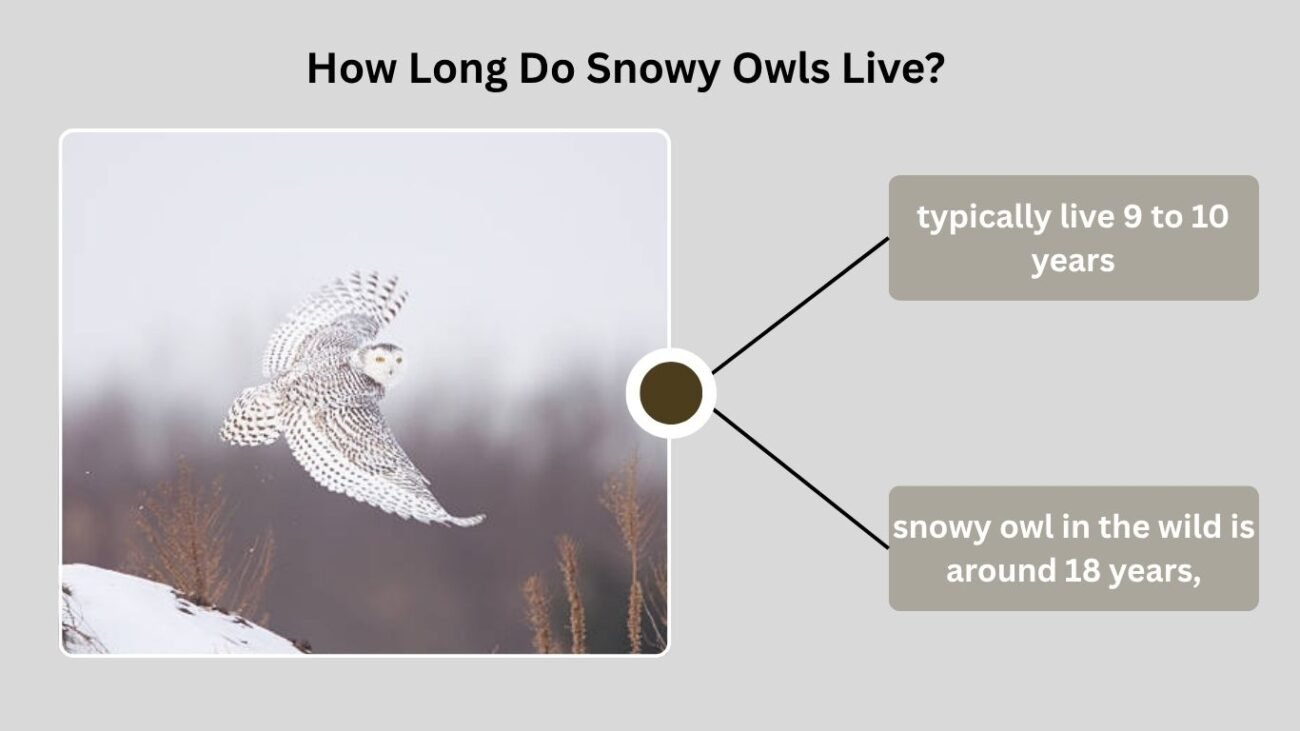 How Long Do Snowy Owls Live?

typically live 9 to 10 years

snowy owl in the wild is around 18 years,